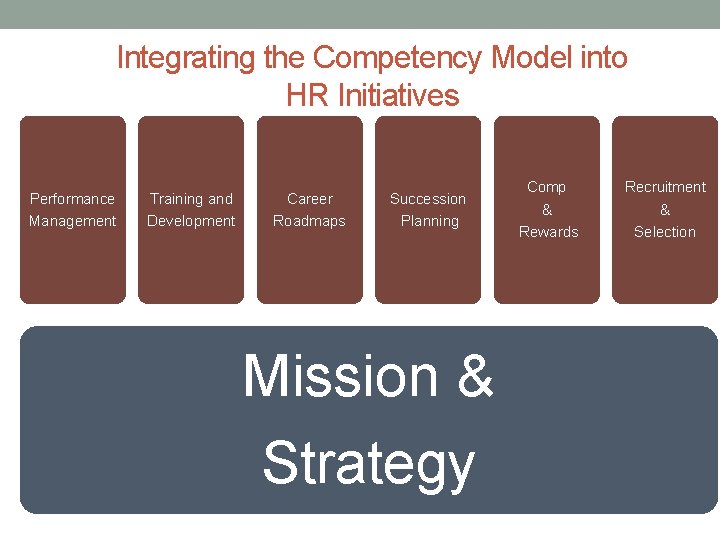 Integrating the Competency Model into HR Initiatives

Performance Management

Training and Development

Career Roadmaps

Succession Planning

Comp & Rewards

Recruitment & Selection

Mission & Strategy